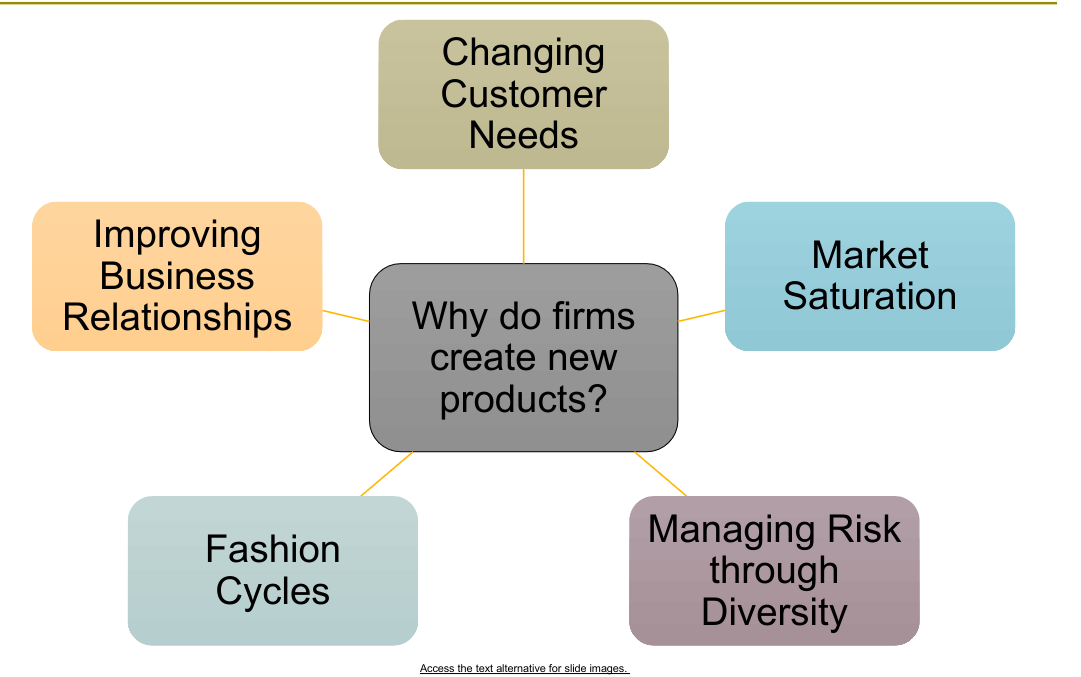 Changing Customer Needs

Improving Business Relationships

Market Saturation

Why do firms create new products?

Fashion Cycles

Managing Risk through Diversity

Access the text alternative for slide images.